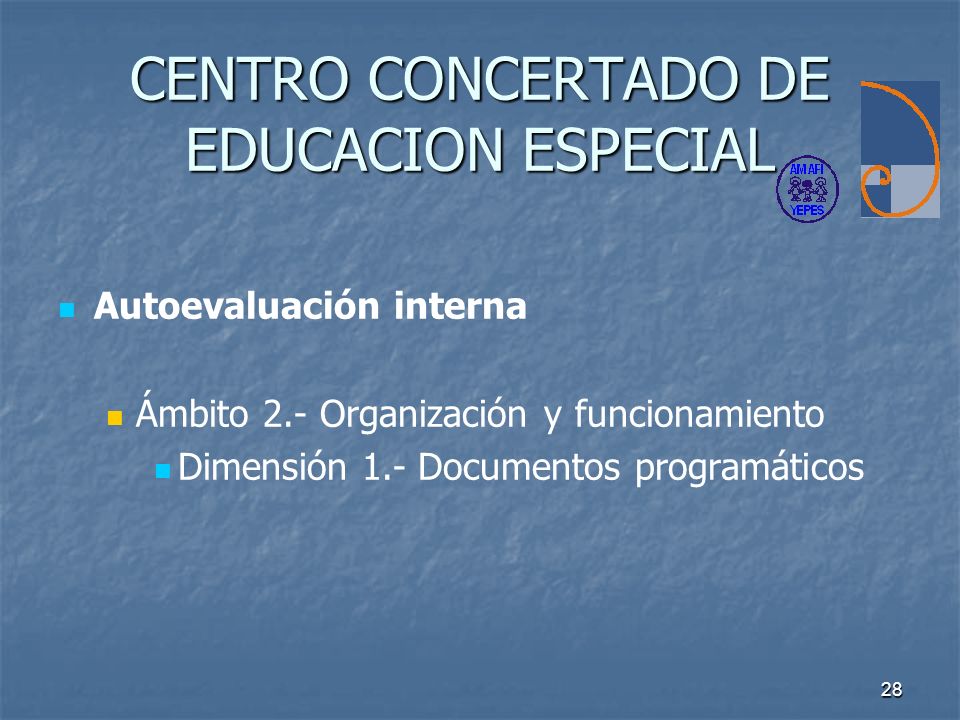 CENTRO CONCERTADO DE EDUCACION ESPECIAL

AMAFI YEPES

Autoevaluación interna

Ámbito 2.- Organización y funcionamiento

Dimensión 1.- Documentos programáticos

28